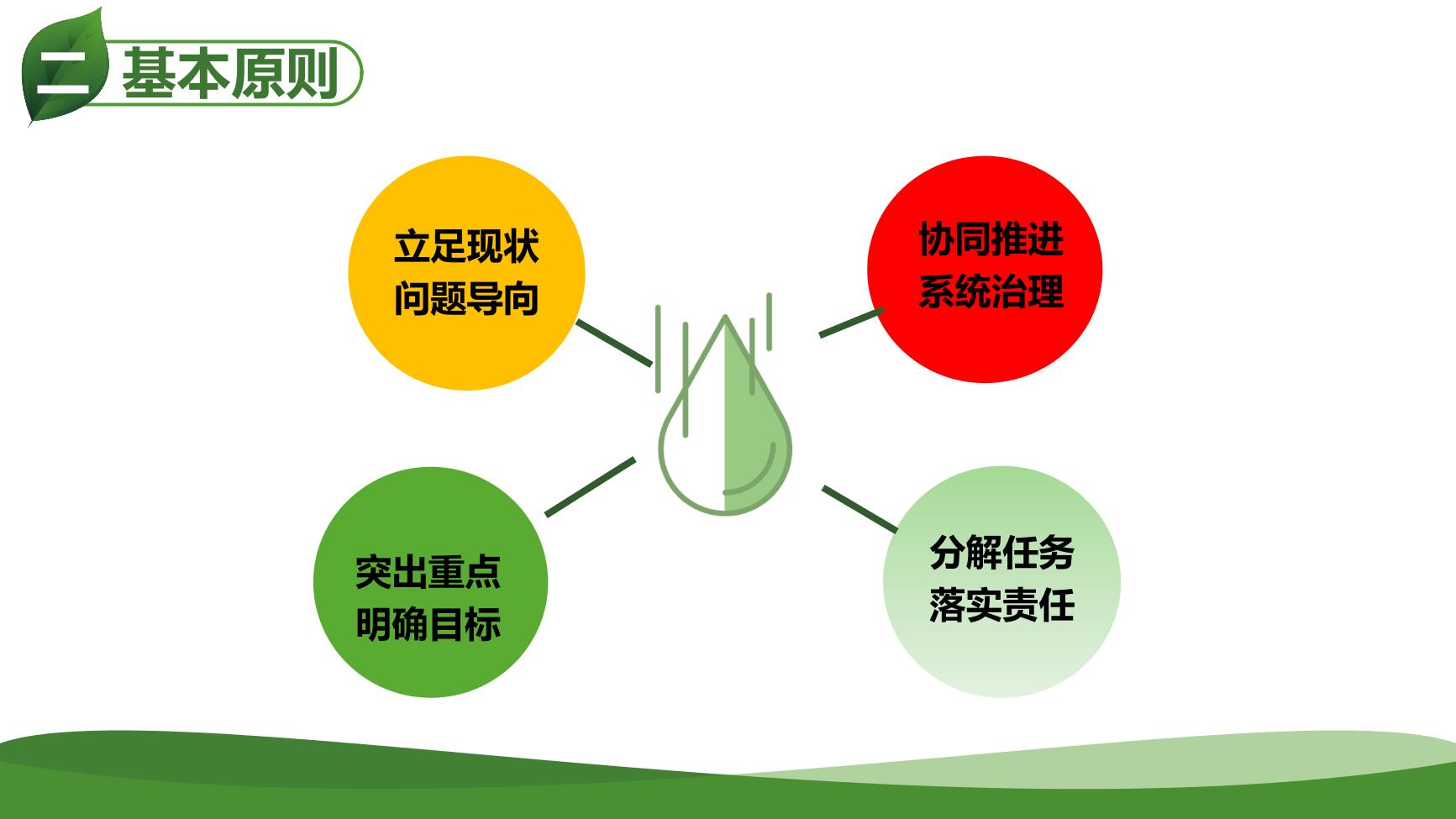 二 基本原则

立足现状
问题导向

协同推进
系统治理

突出重点
明确目标

分解任务
落实责任